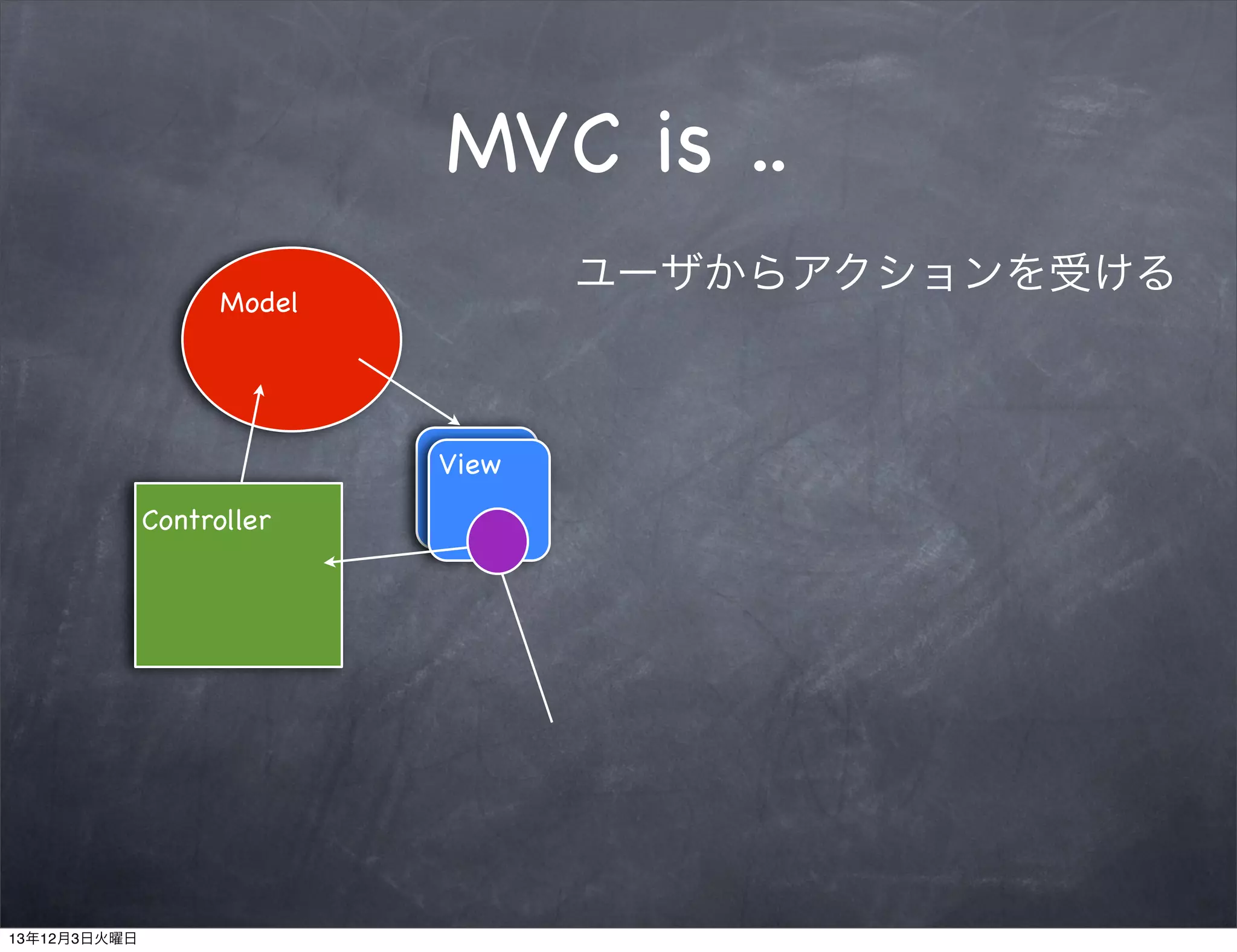 MVC is ..

ユーザからアクションを受ける

Model

View

Controller

13年12月3日火曜日